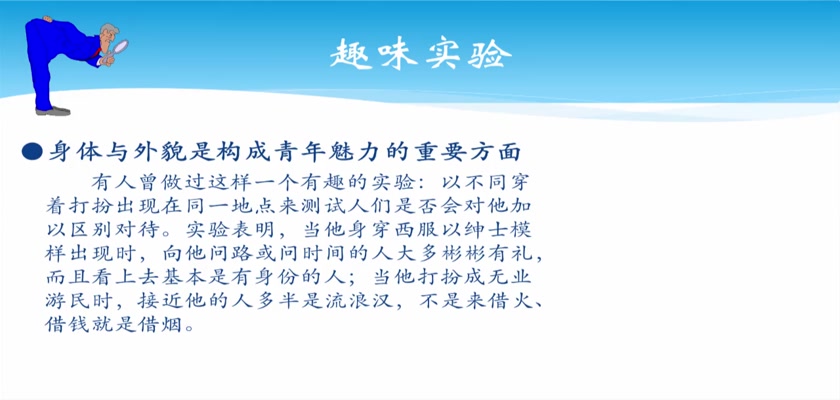 趣味实验

●身体与外貌是构成青年魅力的重要方面

有人曾做过这样一个有趣的实验：以不同穿着打扮出现在同一地点来测试人们是否会对他加以区别对待。实验表明，当他身穿西服以绅士模样出现时，向他问路或问时间的人大多彬彬有礼，而且看上去基本是有身份的人；当他打扮成无业游民时，接近他的人多半是流浪汉，不是来借火、借钱就是借烟。